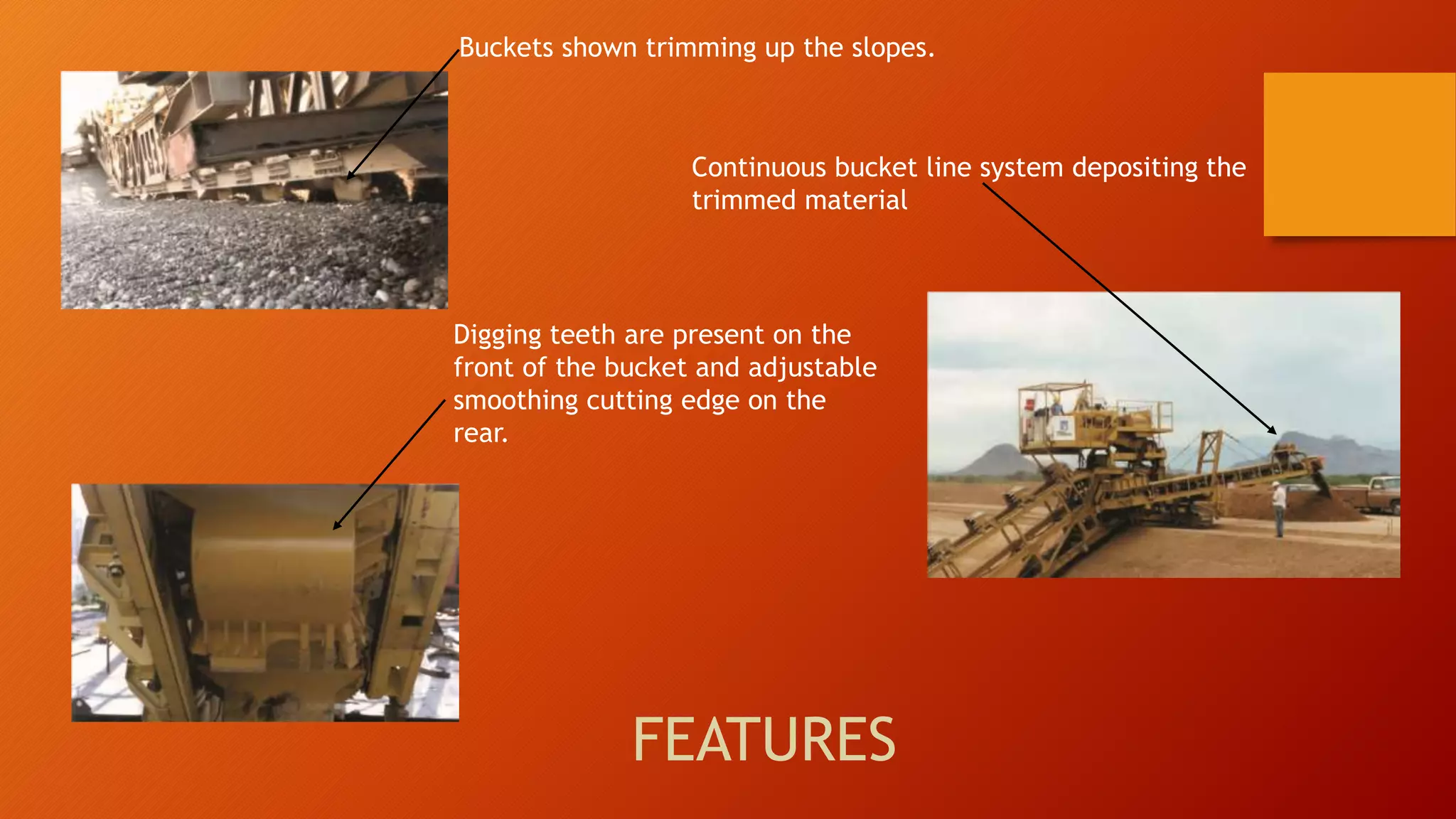 Buckets shown trimming up the slopes.

Continuous bucket line system depositing the trimmed material

Digging teeth are present on the front of the bucket and adjustable smoothing cutting edge on the rear.

FEATURES